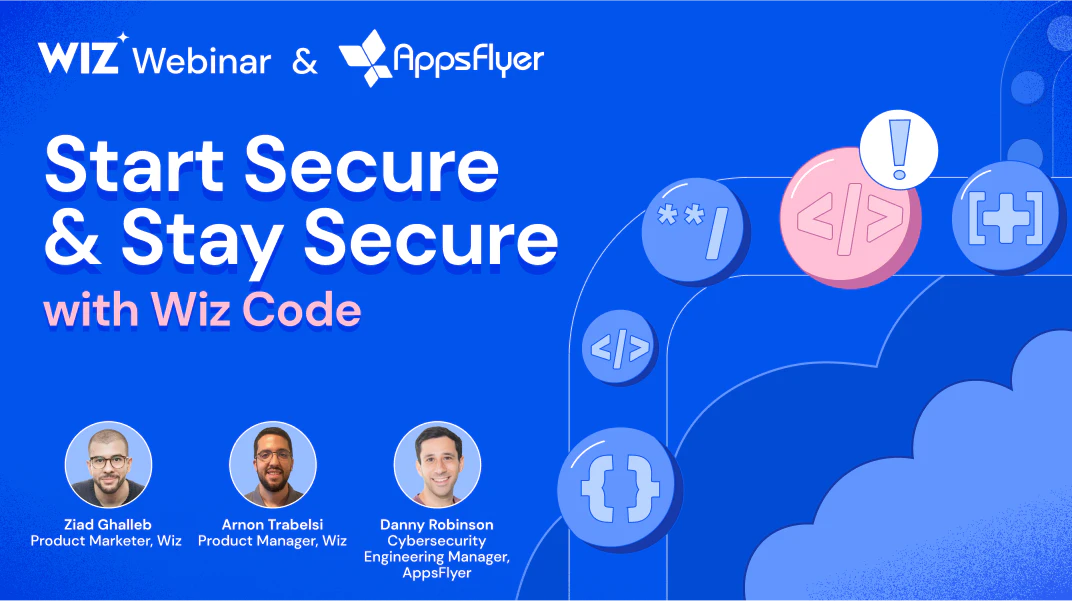 WIZ Webinar & AppsFlyer

Start Secure & Stay Secure with Wiz Code

**/

</>

!

[+]

</>

{}

Ziad Ghalleb
Product Marketer, Wiz

Arnon Trabelsi
Product Manager, Wiz

Danny Robinson
Cybersecurity Engineering Manager, AppsFlyer